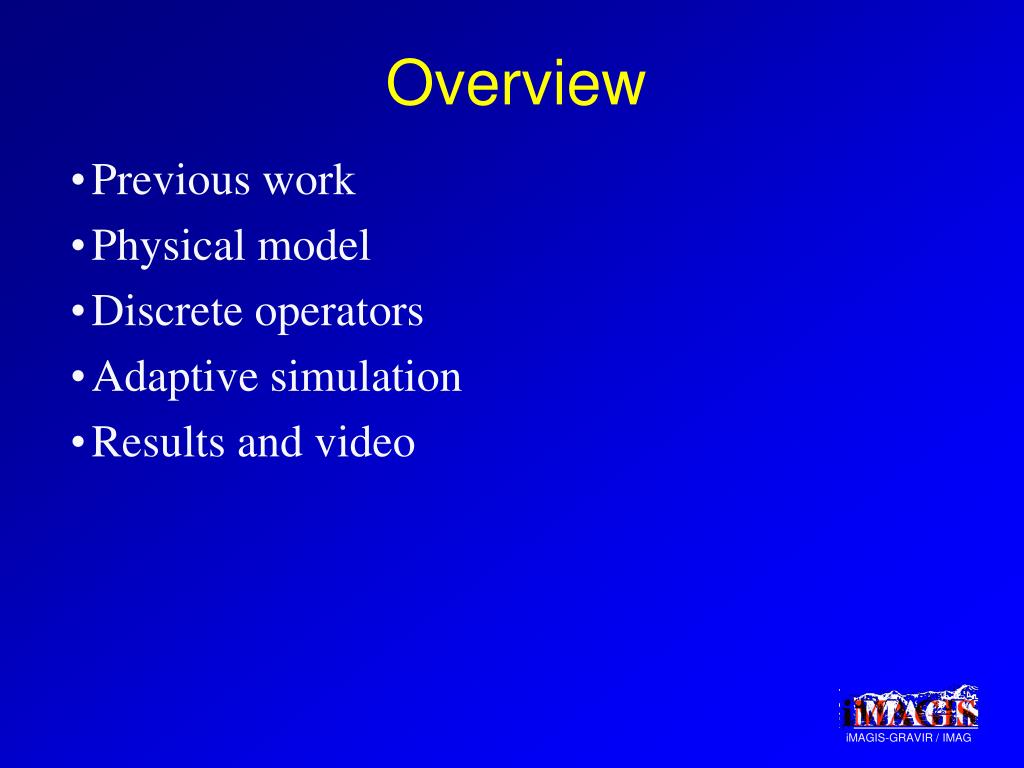 Overview

• Previous work
• Physical model
• Discrete operators
• Adaptive simulation
• Results and video

iMAGIS
iMAGIS-GRAVIR / IMAG